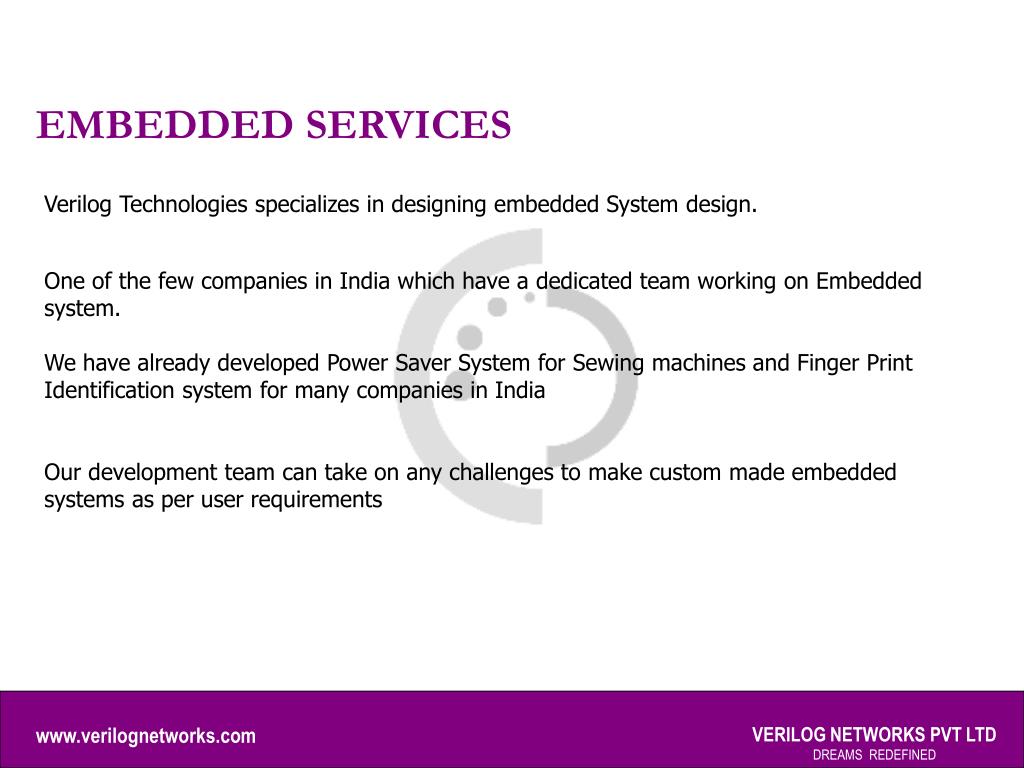 EMBEDDED SERVICES

Verilog Technologies specializes in designing embedded System design.

One of the few companies in India which have a dedicated team working on Embedded system.

We have already developed Power Saver System for Sewing machines and Finger Print Identification system for many companies in India

Our development team can take on any challenges to make custom made embedded systems as per user requirements

www.verilognetworks.com

VERILOG NETWORKS PVT LTD
DREAMS REDEFINED